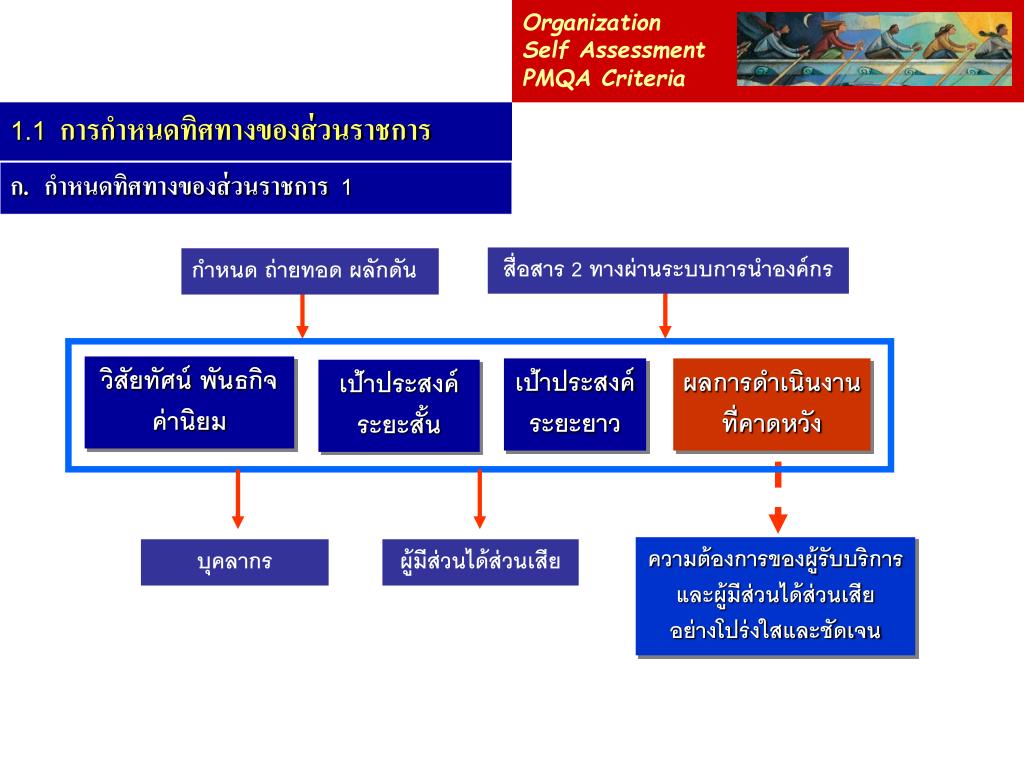 Organization
Self Assessment
PMQA Criteria

1.1 การกำหนดทิศทางของส่วนราชการ

ก. กำหนดทิศทางของส่วนราชการ 1

กำหนด ถ่ายทอด ผลักดัน

สื่อสาร 2 ทางผ่านระบบการนำองค์กร

วิสัยทัศน์ พันธกิจ ค่านิยม

เป้าประสงค์ ระยะสั้น

เป้าประสงค์ ระยะยาว

ผลการดำเนินงาน ที่คาดหวัง

บุคลากร

ผู้มีส่วนได้ส่วนเสีย

ความต้องการของผู้รับบริการ และผู้มีส่วนได้ส่วนเสีย อย่างโปร่งใสและชัดเจน